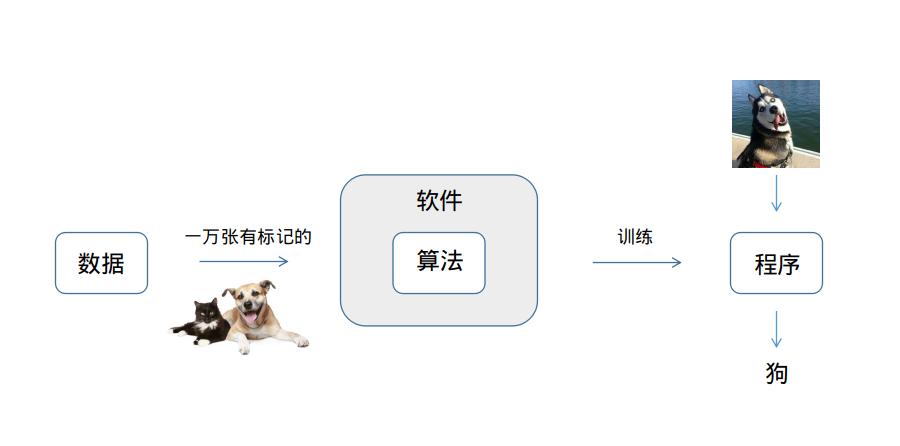 数据

一万张有标记的

软件

算法

训练

程序

狗